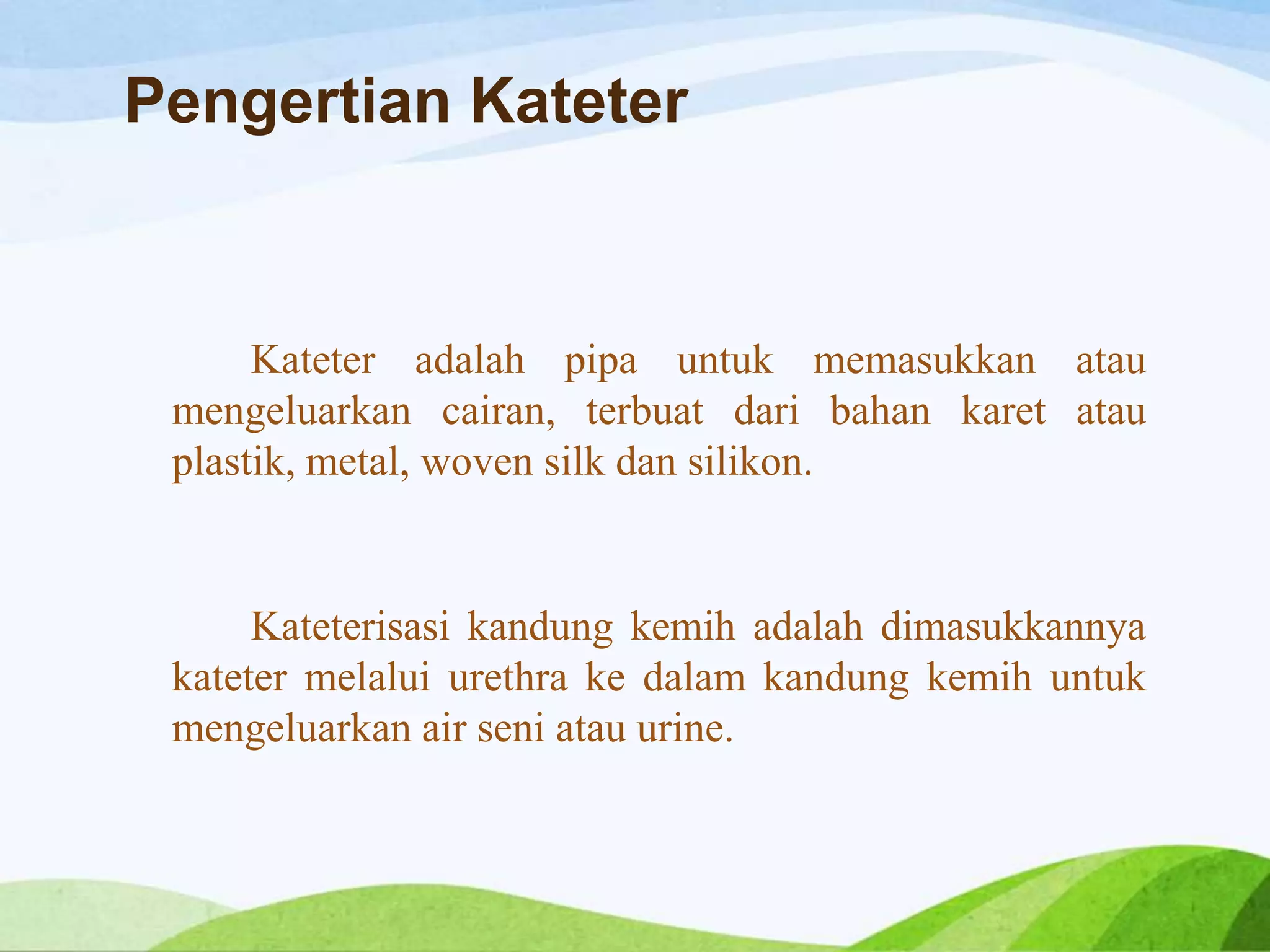 Pengertian Kateter

Kateter adalah pipa untuk memasukkan atau mengeluarkan cairan, terbuat dari bahan karet atau plastik, metal, woven silk dan silikon.

Kateterisasi kandung kemih adalah dimasukkannya kateter melalui urethra ke dalam kandung kemih untuk mengeluarkan air seni atau urine.